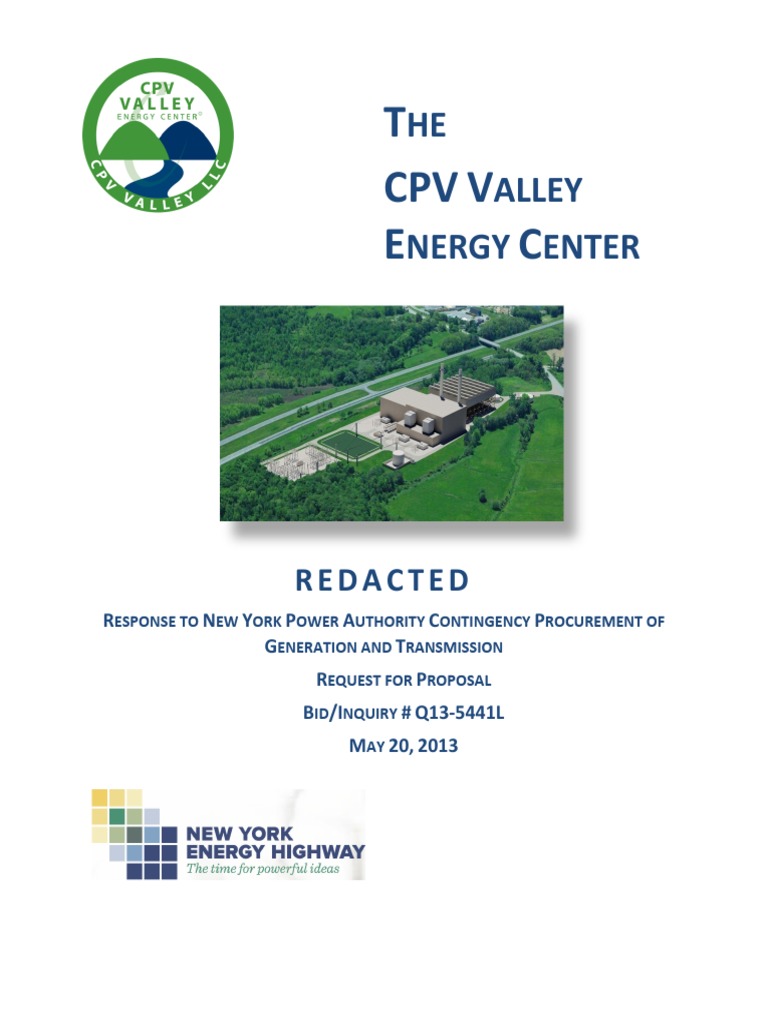 CPV VALLEY ENERGY CENTER®

CPV VALLEY LLC

THE CPV VALLEY ENERGY CENTER

REDACTED

RESPONSE TO NEW YORK POWER AUTHORITY CONTINGENCY PROCUREMENT OF GENERATION AND TRANSMISSION

REQUEST FOR PROPOSAL

BID/INQUIRY # Q13-5441L

MAY 20, 2013

NEW YORK ENERGY HIGHWAY
The time for powerful ideas